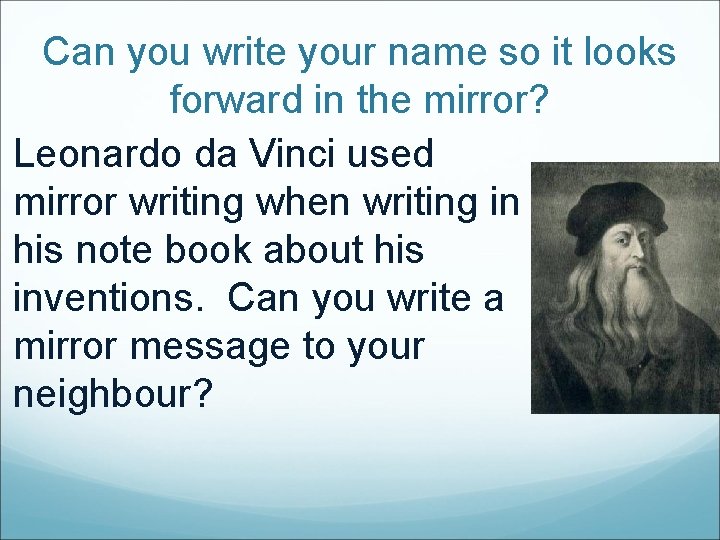 Can you write your name so it looks forward in the mirror?

Leonardo da Vinci used mirror writing when writing in his note book about his inventions.  Can you write a mirror message to your neighbour?